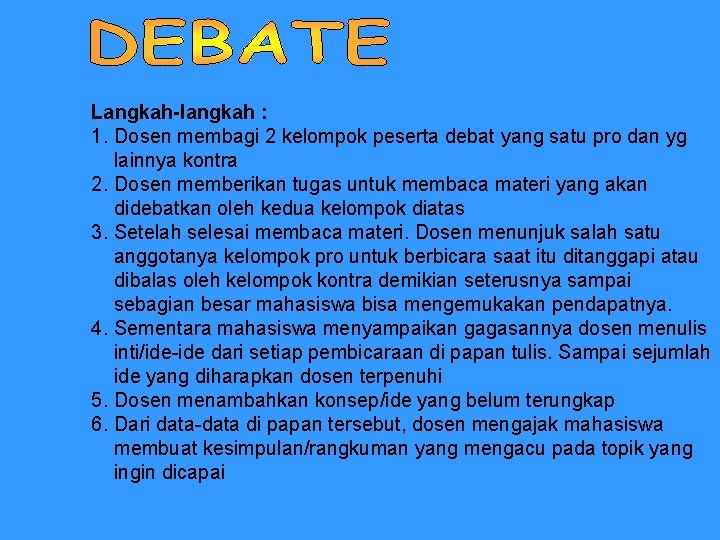 DEBATE

Langkah-langkah :
1. Dosen membagi 2 kelompok peserta debat yang satu pro dan yg lainnya kontra
2. Dosen memberikan tugas untuk membaca materi yang akan didebatkan oleh kedua kelompok diatas
3. Setelah selesai membaca materi. Dosen menunjuk salah satu anggotanya kelompok pro untuk berbicara saat itu ditanggapi atau dibalas oleh kelompok kontra demikian seterusnya sampai sebagian besar mahasiswa bisa mengemukakan pendapatnya.
4. Sementara mahasiswa menyampaikan gagasannya dosen menulis inti/ide-ide dari setiap pembicaraan di papan tulis. Sampai sejumlah ide yang diharapkan dosen terpenuhi
5. Dosen menambahkan konsep/ide yang belum terungkap
6. Dari data-data di papan tersebut, dosen mengajak mahasiswa membuat kesimpulan/rangkuman yang mengacu pada topik yang ingin dicapai